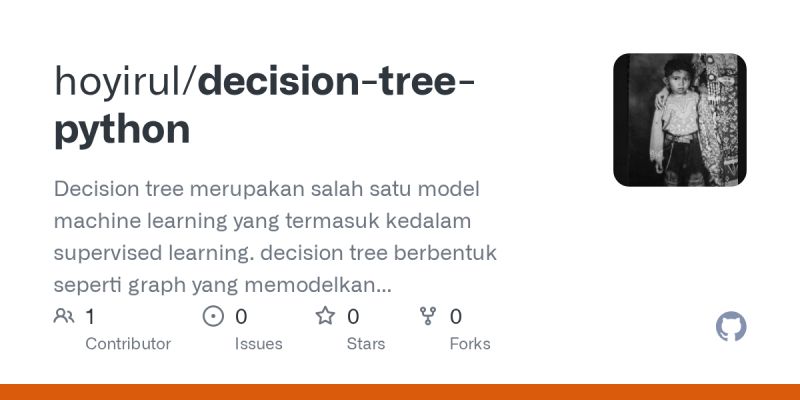 hoyirul/decision-tree-python

Decision tree merupakan salah satu model machine learning yang termasuk kedalam supervised learning. decision tree berbentuk seperti graph yang memodelkan...

1 Contributor

0 Issues

0 Stars

0 Forks